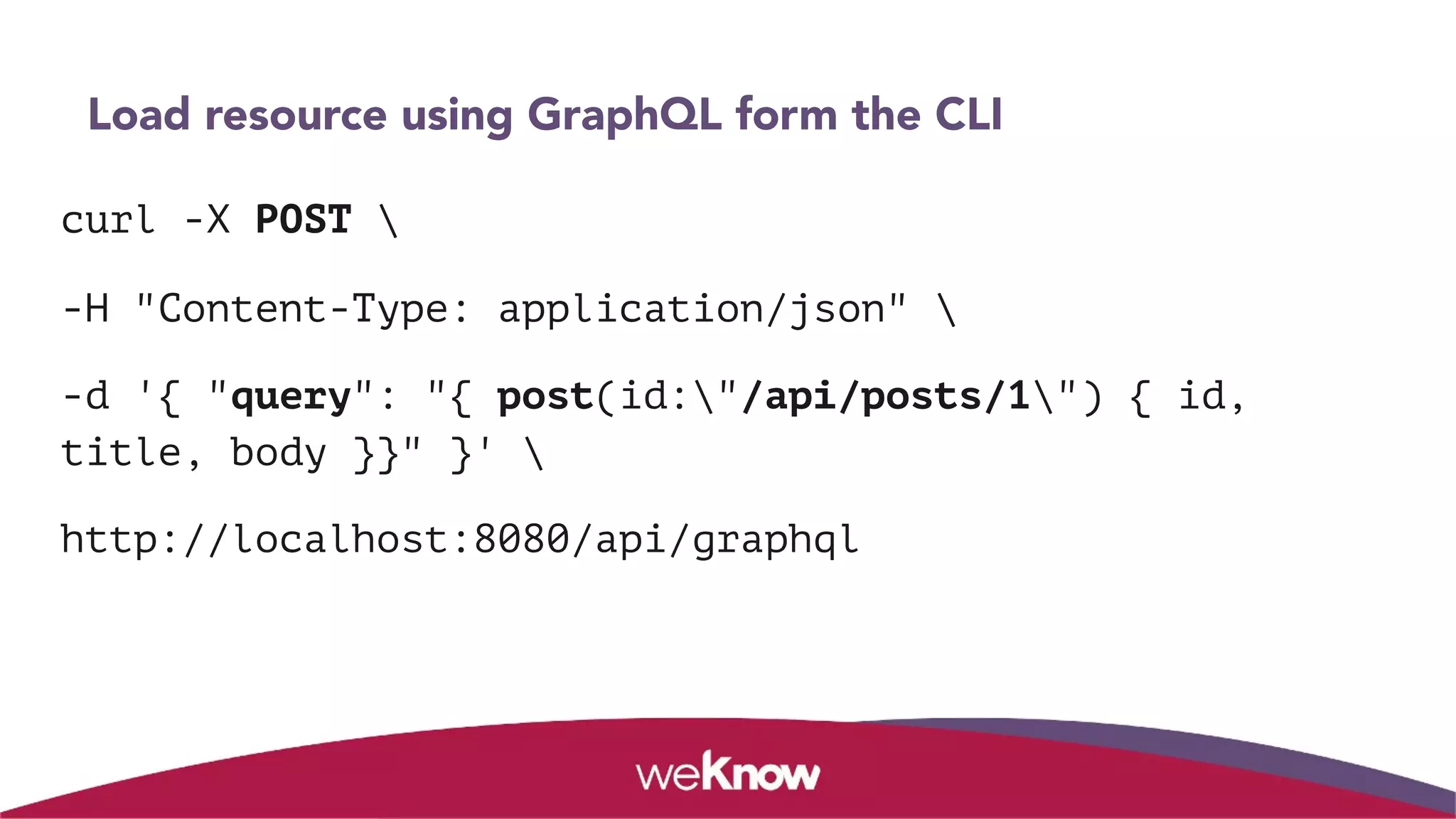 Load resource using GraphQL form the CLI

curl -X POST \

-H "Content-Type: application/json" \

-d '{ "query": "{ post(id:\"/api/posts/1\") { id, title, body }}" }' \

http://localhost:8080/api/graphql

weKnow